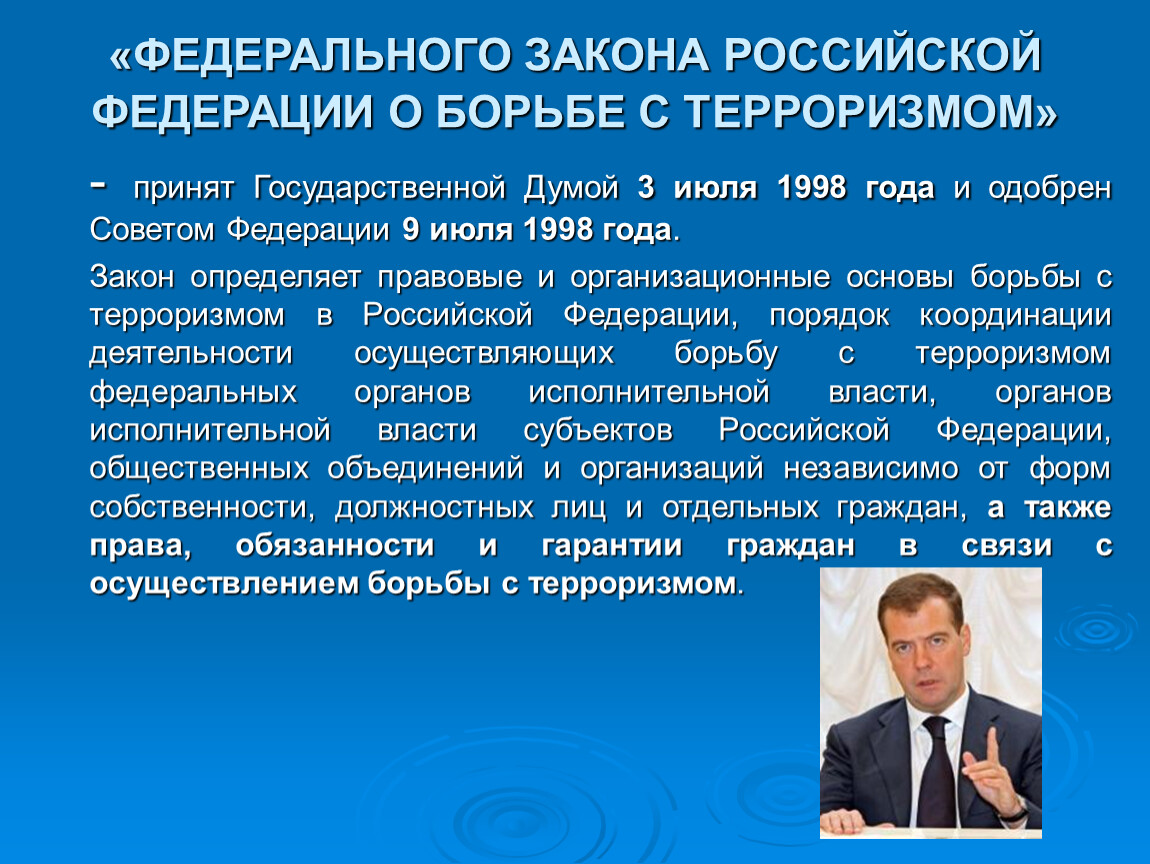 «ФЕДЕРАЛЬНОГО ЗАКОНА РОССИЙСКОЙ ФЕДЕРАЦИИ О БОРЬБЕ С ТЕРРОРИЗМОМ»

- принят Государственной Думой 3 июля 1998 года и одобрен Советом Федерации 9 июля 1998 года.

Закон определяет правовые и организационные основы борьбы с терроризмом в Российской Федерации, порядок координации деятельности осуществляющих борьбу с терроризмом федеральных органов исполнительной власти, органов исполнительной власти субъектов Российской Федерации, общественных объединений и организаций независимо от форм собственности, должностных лиц и отдельных граждан, а также права, обязанности и гарантии граждан в связи с осуществлением борьбы с терроризмом.